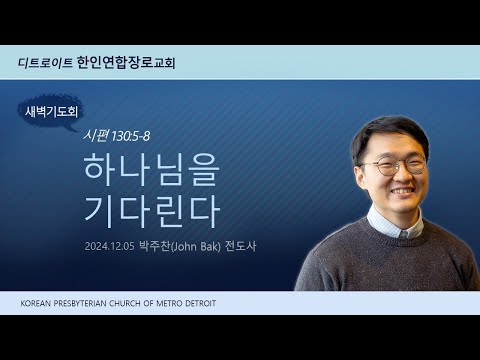 디트로이트 한인연합장로교회

새벽기도회

시편 130:5-8

하나님을
기다린다

2024.12.05 박주찬(John Bak) 전도사

KOREAN PRESBYTERIAN CHURCH OF METRO DETROIT